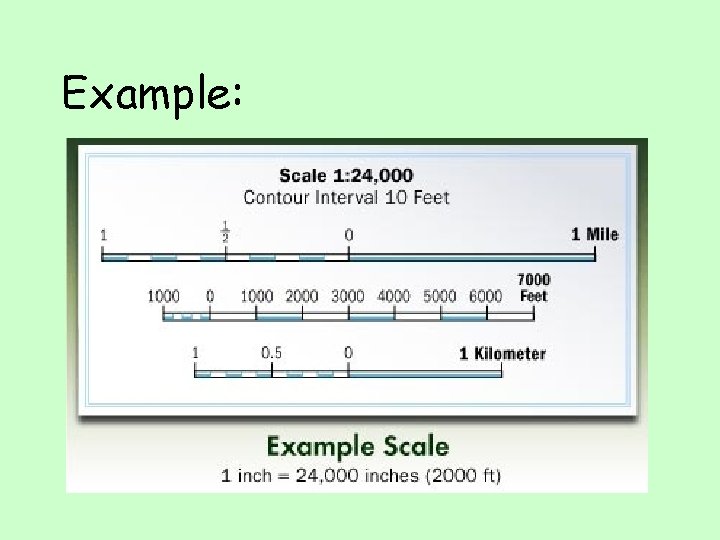 Example:

Scale 1:24,000
Contour Interval 10 Feet

1 $\frac{1}{2}$ 0 1 Mile

1000 0 1000 2000 3000 4000 5000 6000 7000 Feet

1 0.5 0 1 Kilometer

Example Scale
1 inch = 24,000 inches (2000 ft)